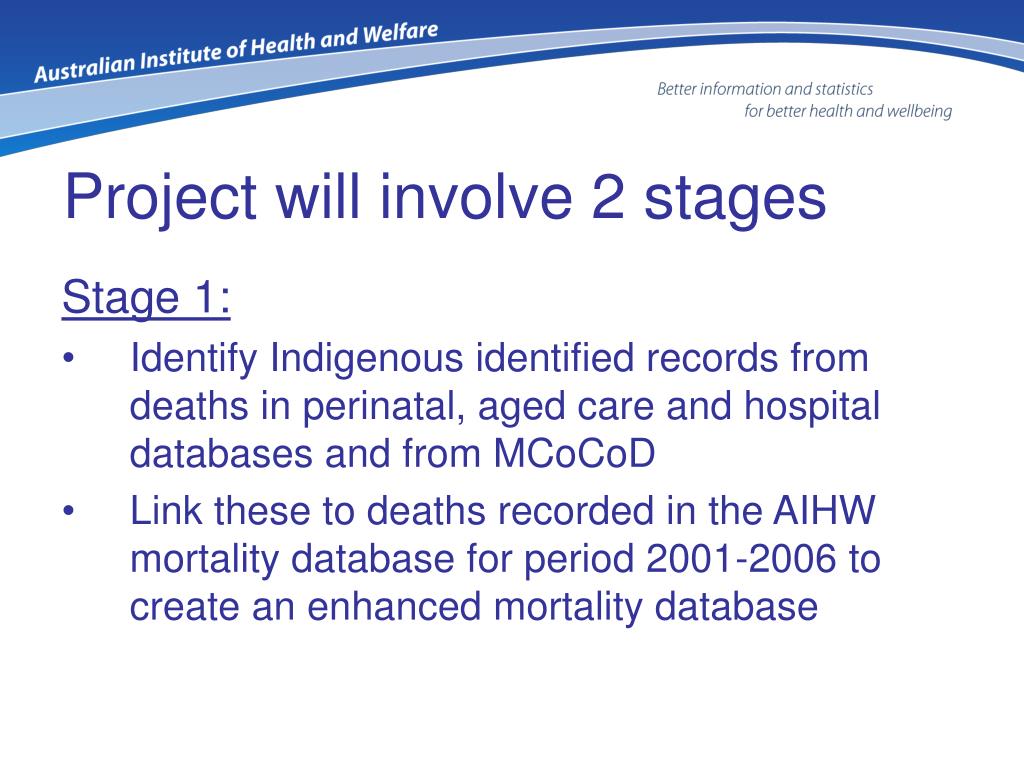 Australian Institute of Health and Welfare

Better information and statistics for better health and wellbeing

Project will involve 2 stages

Stage 1:

• Identify Indigenous identified records from deaths in perinatal, aged care and hospital databases and from MCoCoD

• Link these to deaths recorded in the AIHW mortality database for period 2001-2006 to create an enhanced mortality database